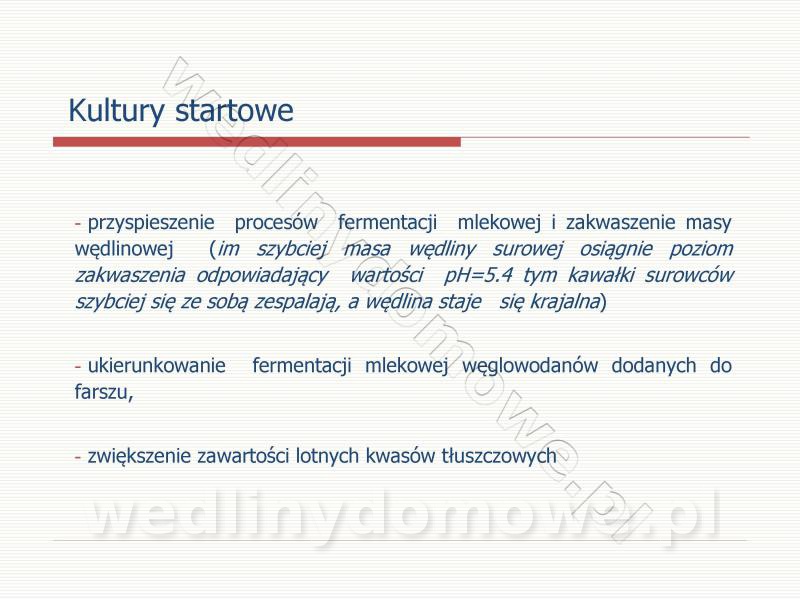 Kultury startowe

- przyspieszenie procesów fermentacji mlekowej i zakwaszenie masy wędlinowej (im szybciej masa wędliny surowej osiągnie poziom zakwaszenia odpowiadający wartości pH=5.4 tym kawałki surowców szybciej się ze sobą zespalają, a wędlina staje się krajalna)

- ukierunkowanie fermentacji mlekowej węglowodanów dodanych do farszu,

- zwiększenie zawartości lotnych kwasów tłuszczowych

wedlinydomowe.pl

wedlinydomowe.pl